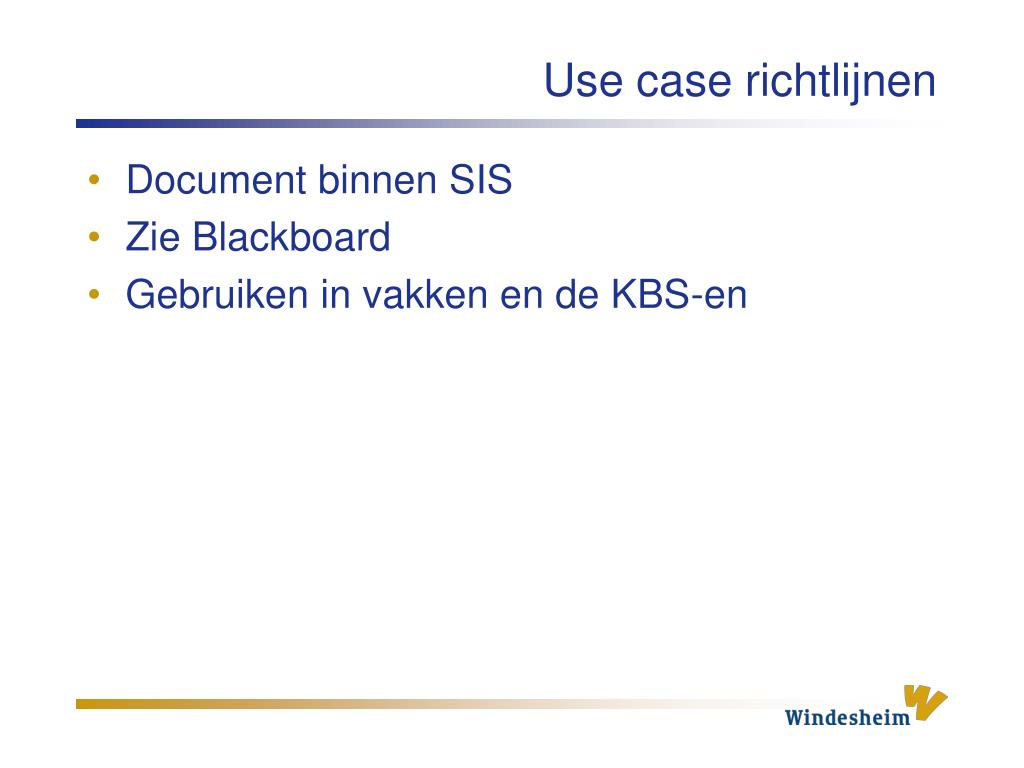 Use case richtlijnen

• Document binnen SIS
• Zie Blackboard
• Gebruiken in vakken en de KBS-en

Windesheim